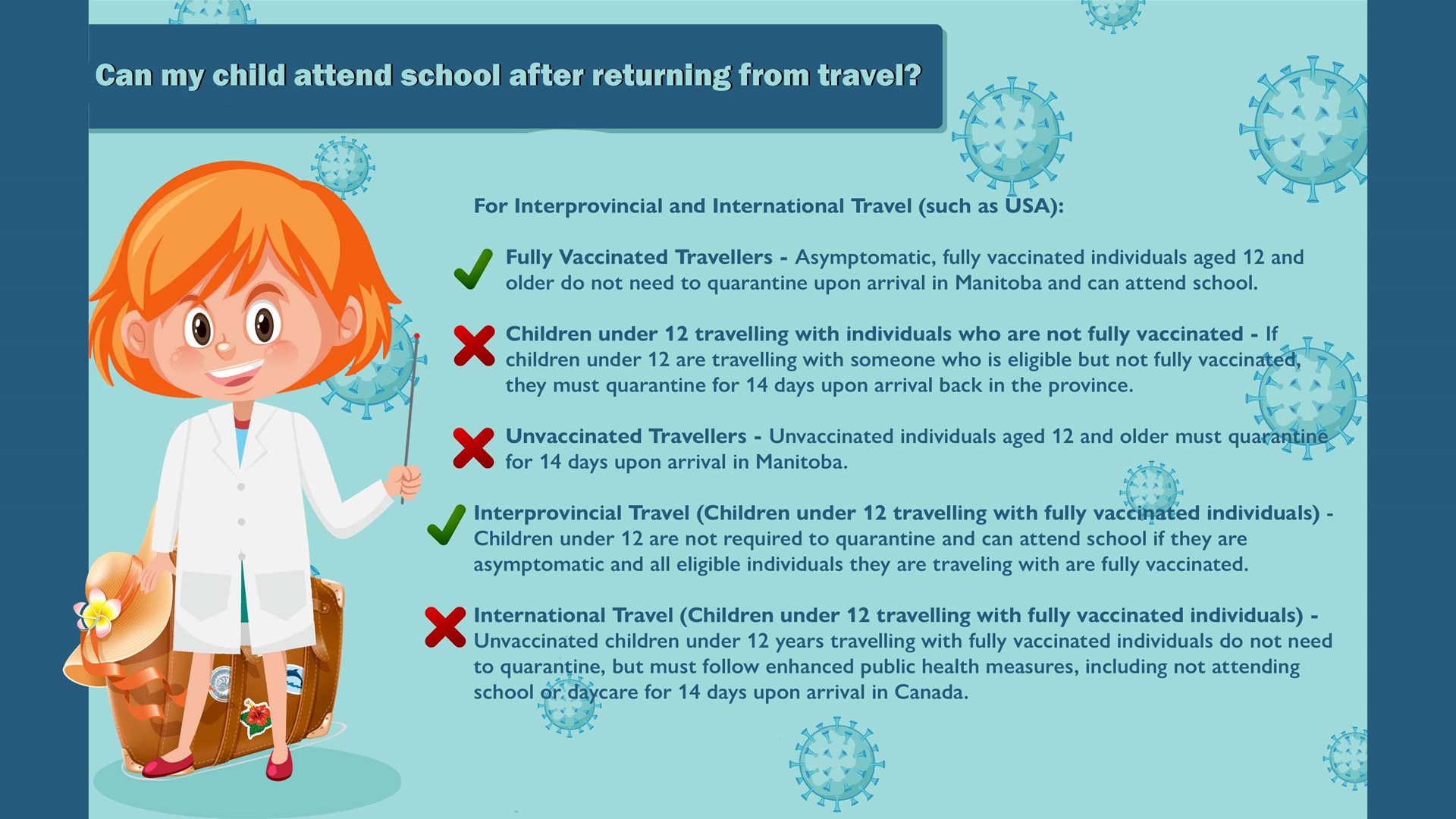 Can my child attend school after returning from travel?

For Interprovincial and International Travel (such as USA):

Fully Vaccinated Travellers - Asymptomatic, fully vaccinated individuals aged 12 and older do not need to quarantine upon arrival in Manitoba and can attend school.

Children under 12 travelling with individuals who are not fully vaccinated - If children under 12 are travelling with someone who is eligible but not fully vaccinated, they must quarantine for 14 days upon arrival back in the province.

Unvaccinated Travellers - Unvaccinated individuals aged 12 and older must quarantine for 14 days upon arrival in Manitoba.

Interprovincial Travel (Children under 12 travelling with fully vaccinated individuals) - Children under 12 are not required to quarantine and can attend school if they are asymptomatic and all eligible individuals they are traveling with are fully vaccinated.

International Travel (Children under 12 travelling with fully vaccinated individuals) - Unvaccinated children under 12 years travelling with fully vaccinated individuals do not need to quarantine, but must follow enhanced public health measures, including not attending school or daycare for 14 days upon arrival in Canada.